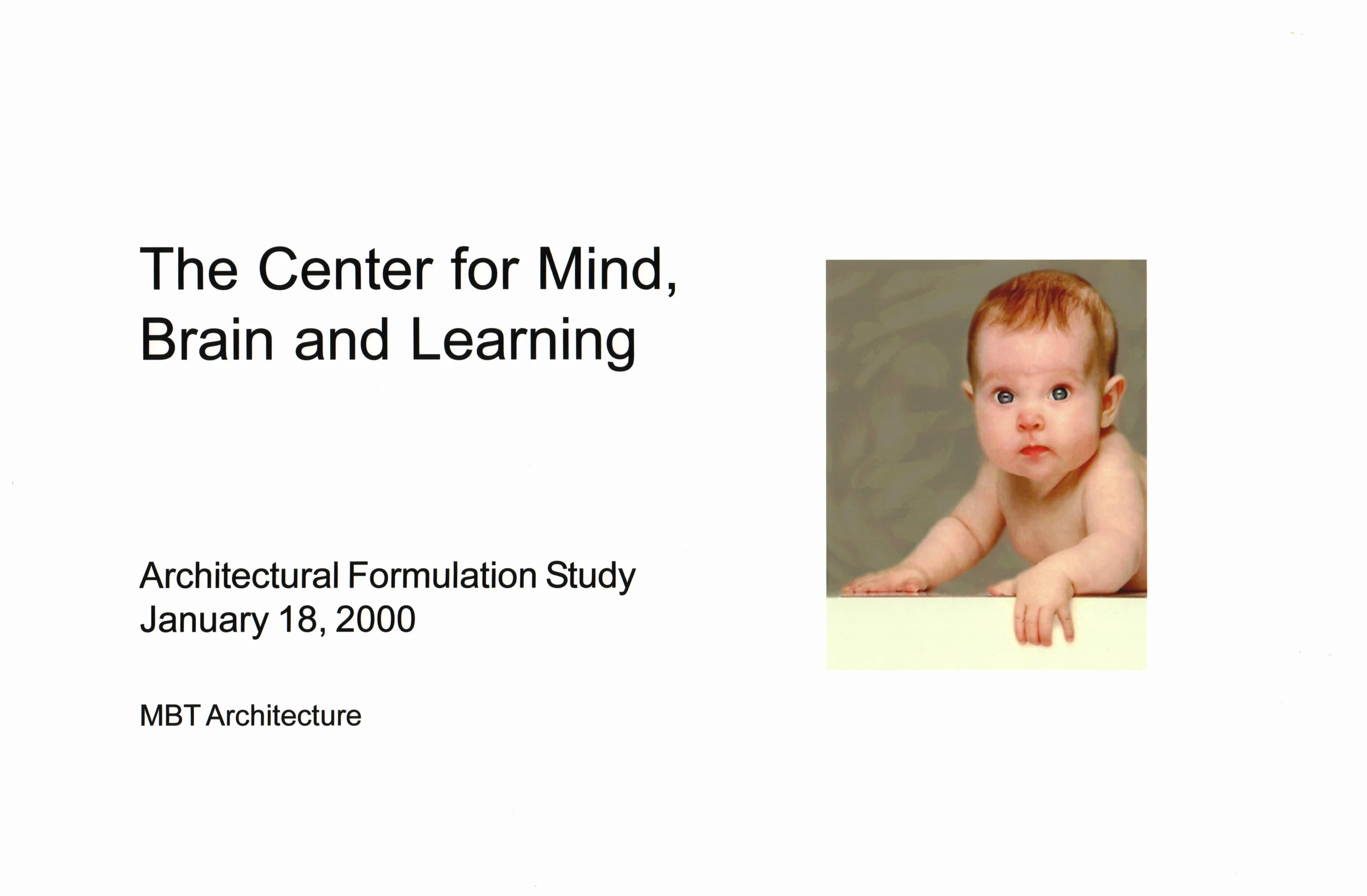 The Center for Mind, Brain and Learning

Architectural Formulation Study
January 18, 2000

MBT Architecture